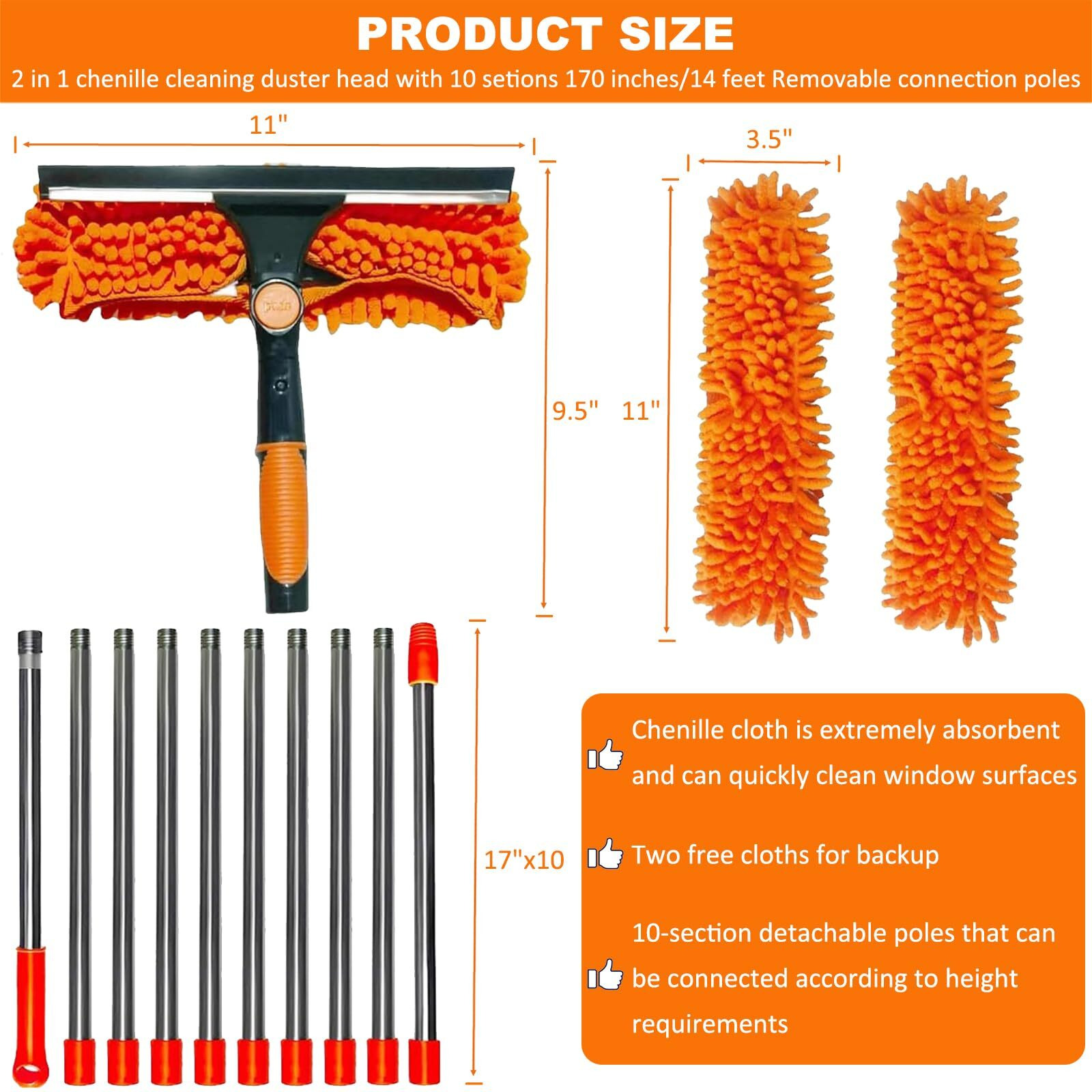 PRODUCT SIZE

2 in 1 chenille cleaning duster head with 10 setions 170 inches/14 feet Removable connection poles

11"

3.5"

9.5"

11"

17"x10

Chenille cloth is extremely absorbent and can quickly clean window surfaces

Two free cloths for backup

10-section detachable poles that can be connected according to height requirements